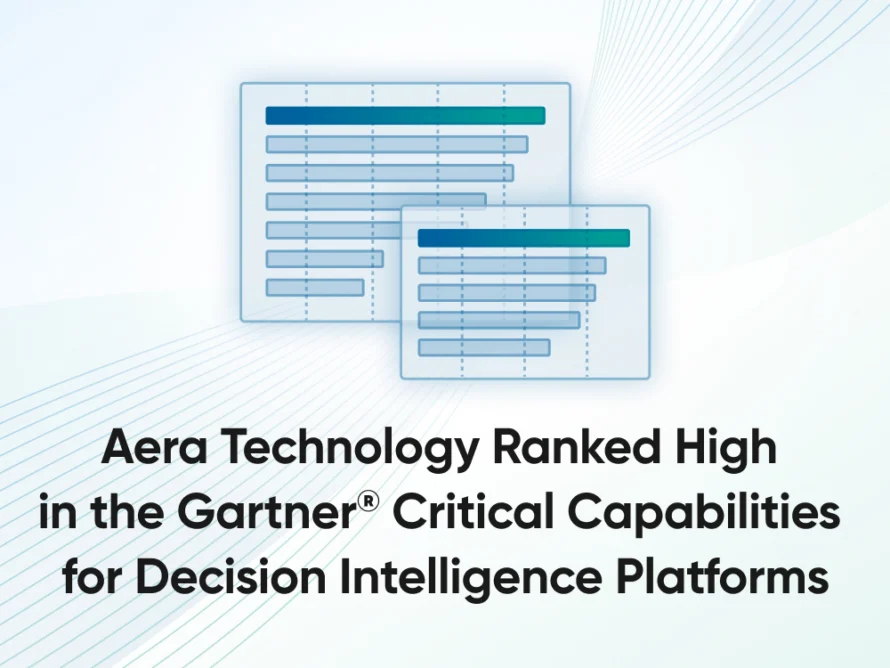 Aera Technology Ranked High in the Gartner® Critical Capabilities for Decision Intelligence Platforms